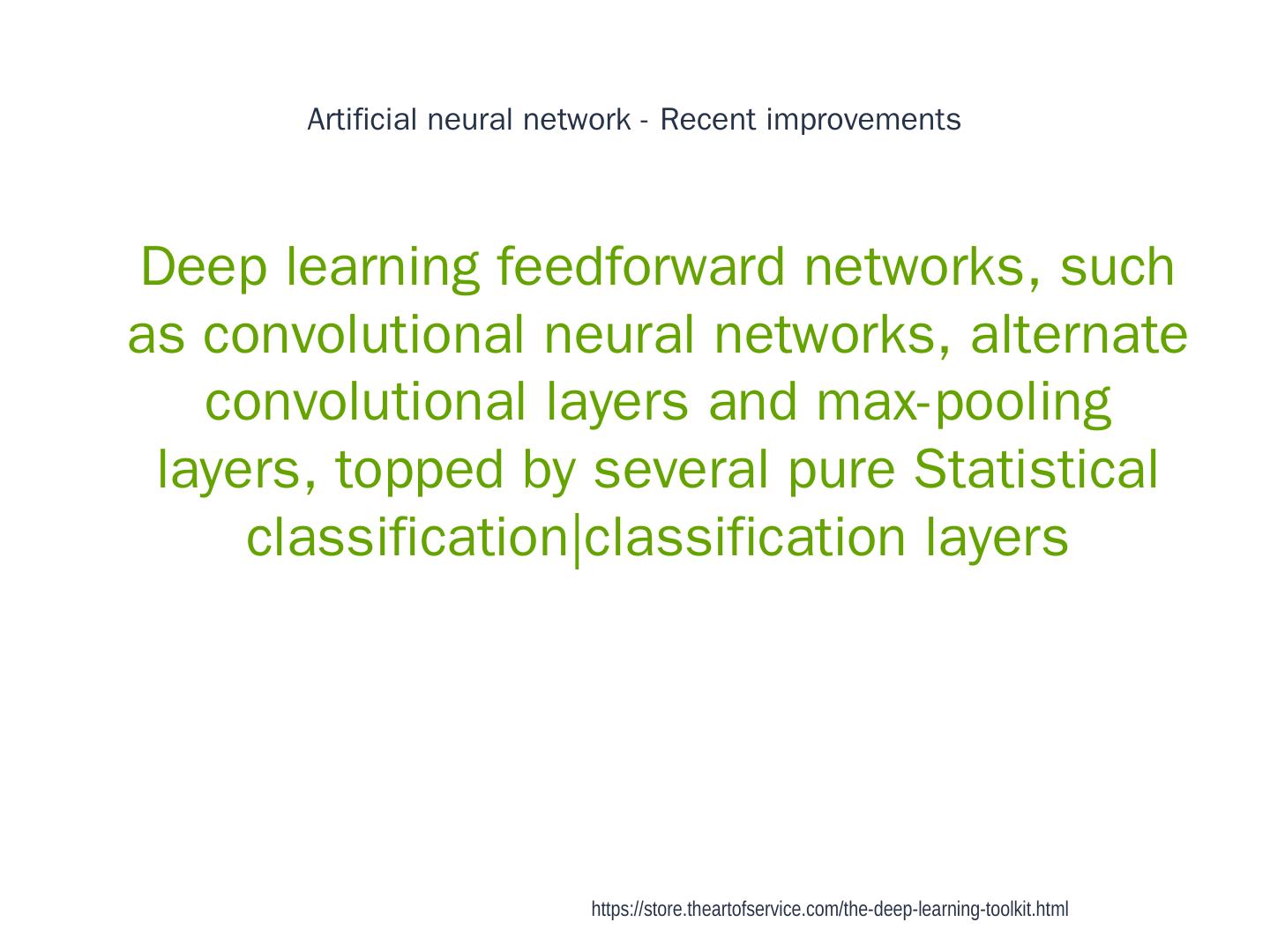 Artificial neural network - Recent improvements

Deep learning feedforward networks, such as convolutional neural networks, alternate convolutional layers and max-pooling layers, topped by several pure Statistical classification|classification layers

https://store.theartofservice.com/the-deep-learning-toolkit.html